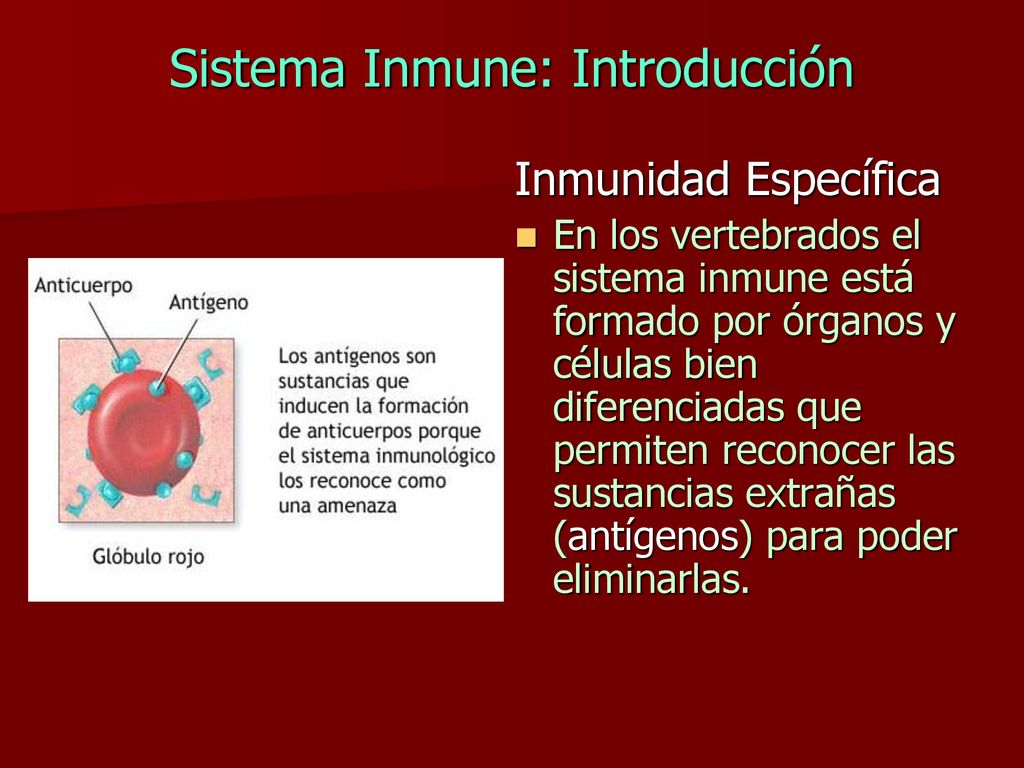 Sistema Inmune: Introducción

Anticuerpo

Antígeno

Los antígenos son sustancias que inducen la formación de anticuerpos porque el sistema inmunológico los reconoce como una amenaza

Glóbulo rojo

Inmunidad Específica

En los vertebrados el sistema inmune está formado por órganos y células bien diferenciadas que permiten reconocer las sustancias extrañas (antígenos) para poder eliminarlas.